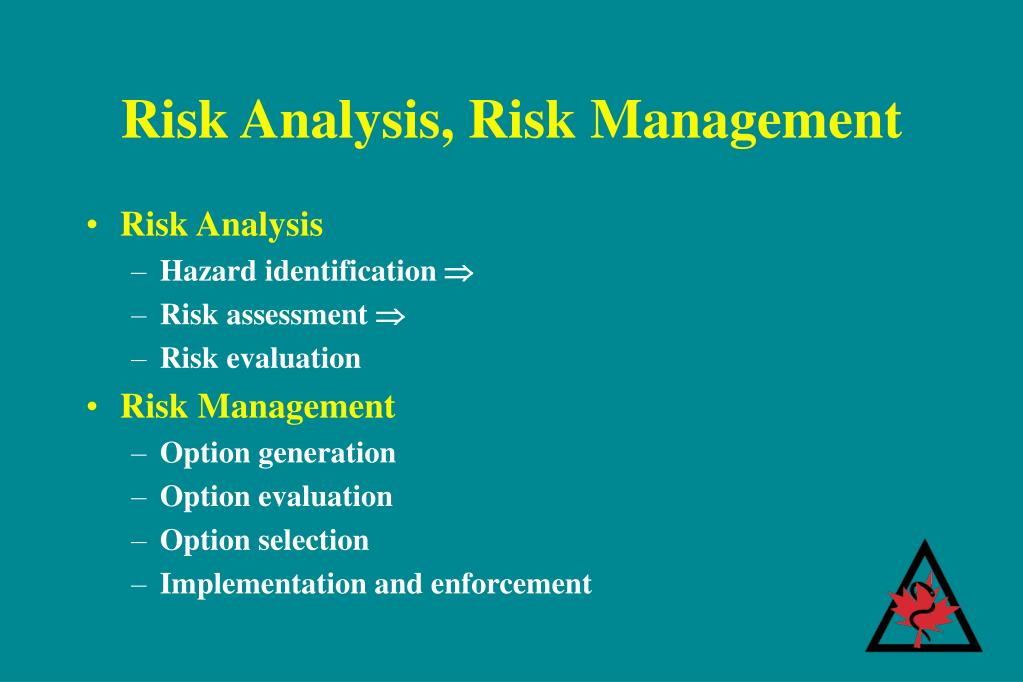 Risk Analysis, Risk Management

• Risk Analysis
– Hazard identification $\Rightarrow$
– Risk assessment $\Rightarrow$
– Risk evaluation

• Risk Management
– Option generation
– Option evaluation
– Option selection
– Implementation and enforcement